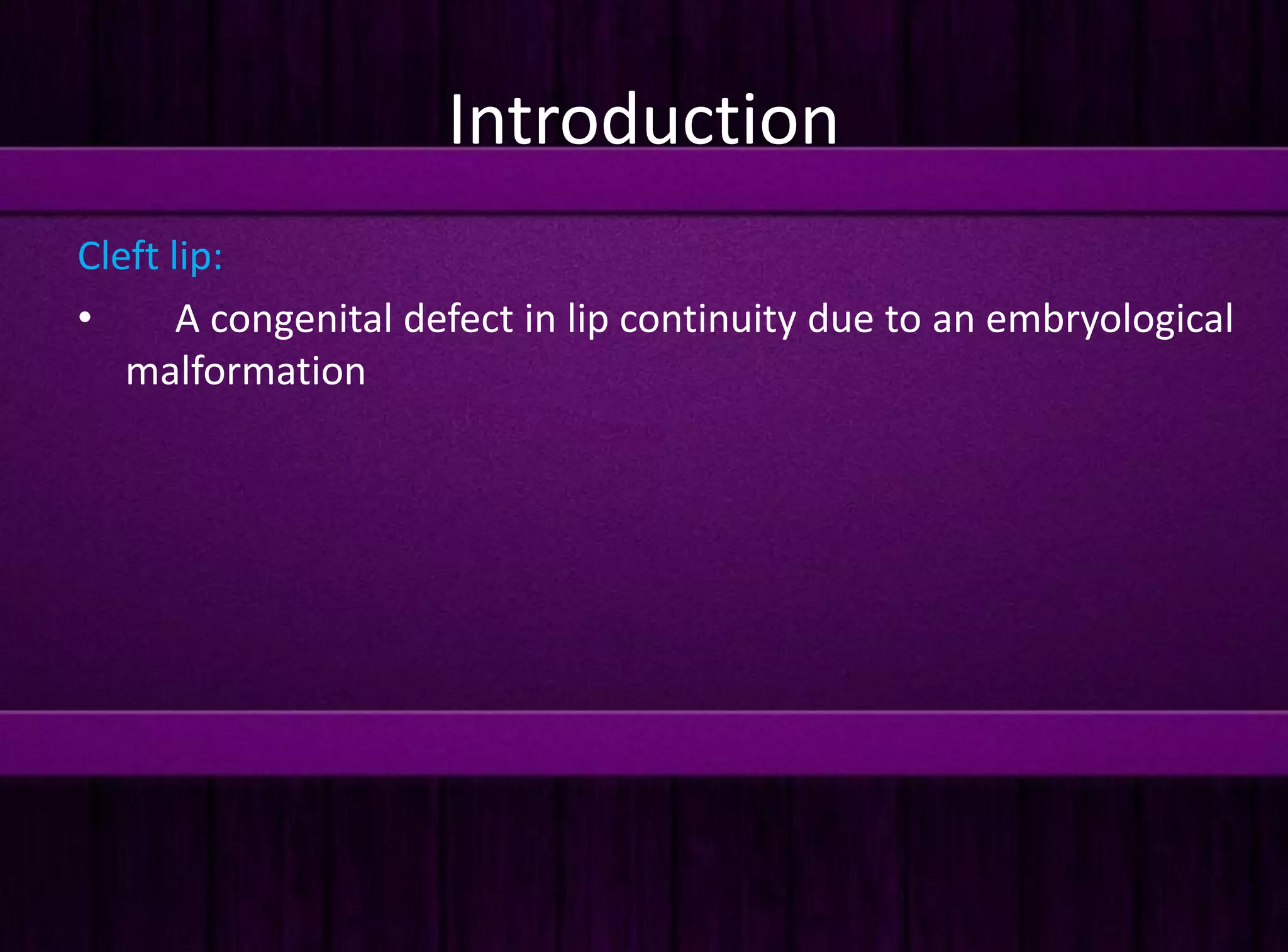 Introduction

Cleft lip:

• A congenital defect in lip continuity due to an embryological malformation